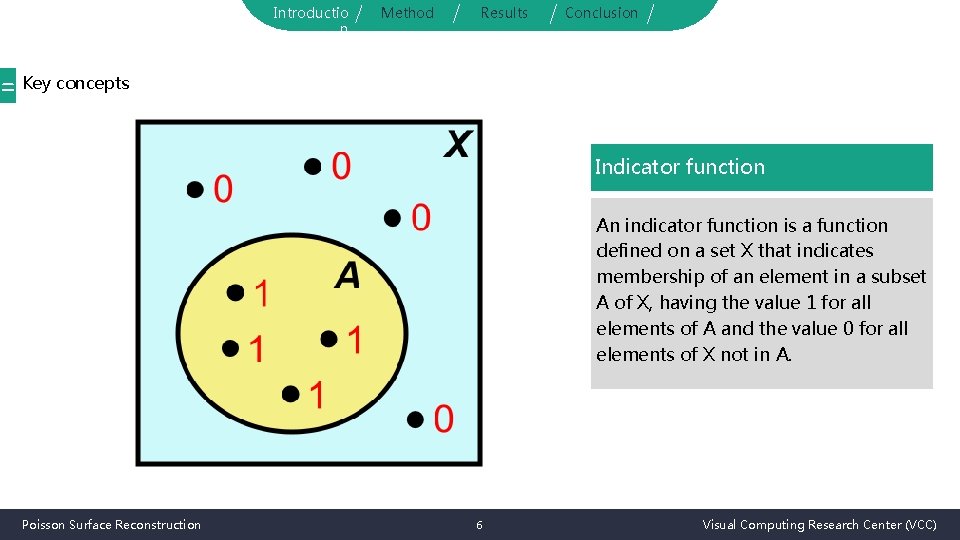 Introduction / Method / Results / Conclusion /

Key concepts

X

0 0 0

A

1 1 1 1

0

Indicator function

An indicator function is a function defined on a set X that indicates membership of an element in a subset A of X, having the value 1 for all elements of A and the value 0 for all elements of X not in A.

Poisson Surface Reconstruction 6 Visual Computing Research Center (VCC)